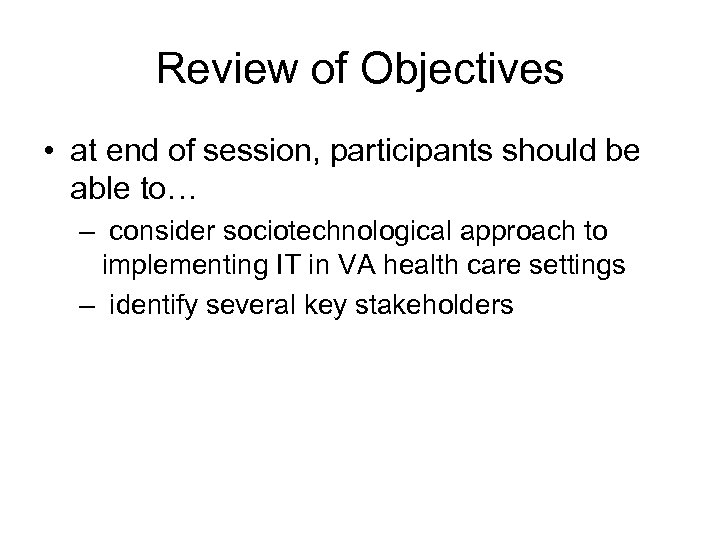 Review of Objectives

• at end of session, participants should be able to…

– consider sociotechnological approach to implementing IT in VA health care settings

– identify several key stakeholders